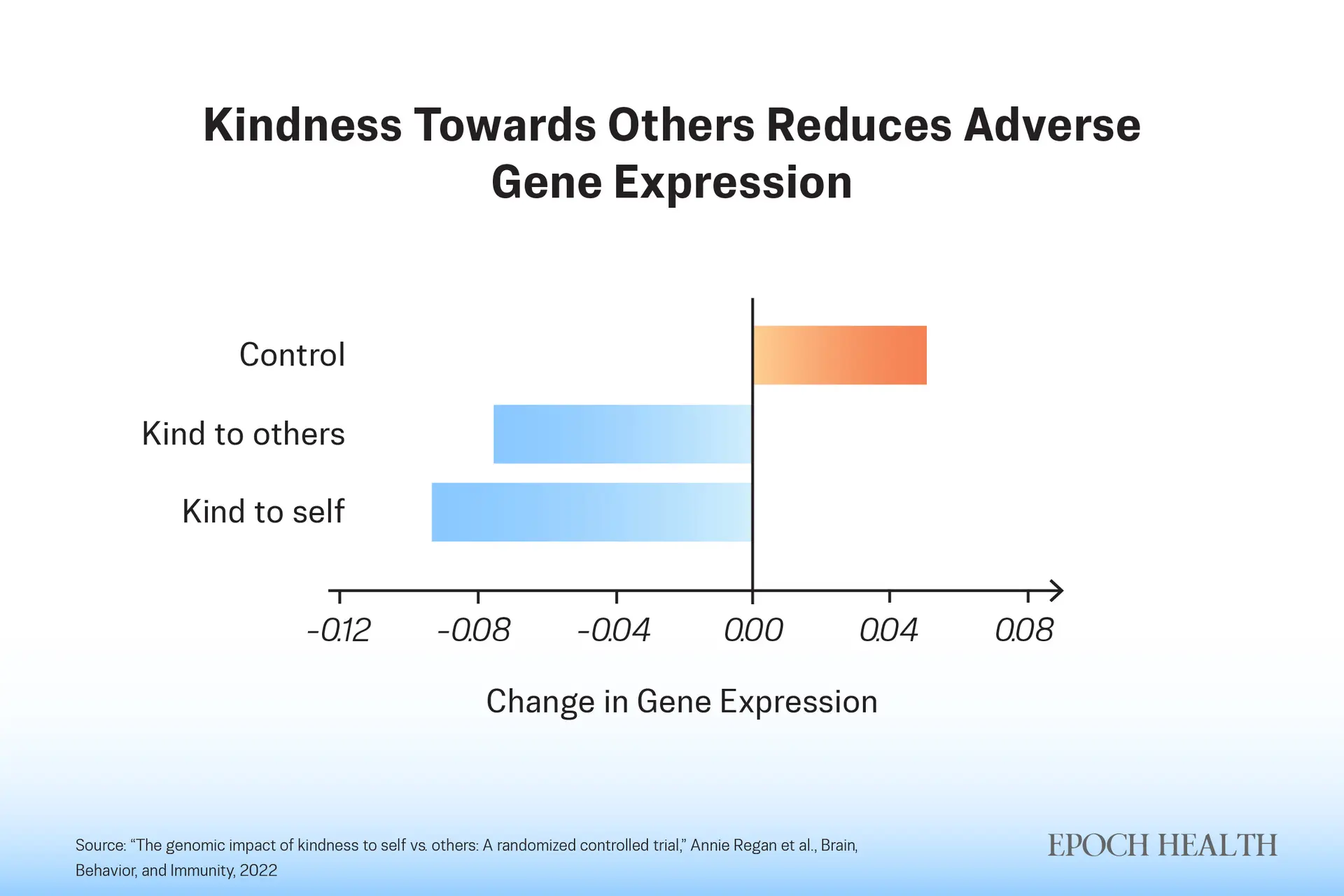 Kindness Towards Others Reduces Adverse Gene Expression

Control

Kind to others

Kind to self

-0.12 -0.08 -0.04 0.00 0.04 0.08

Change in Gene Expression

Source: “The genomic impact of kindness to self vs. others: A randomized controlled trial,” Annie Regan et al., Brain, Behavior, and Immunity, 2022

EPOCH HEALTH